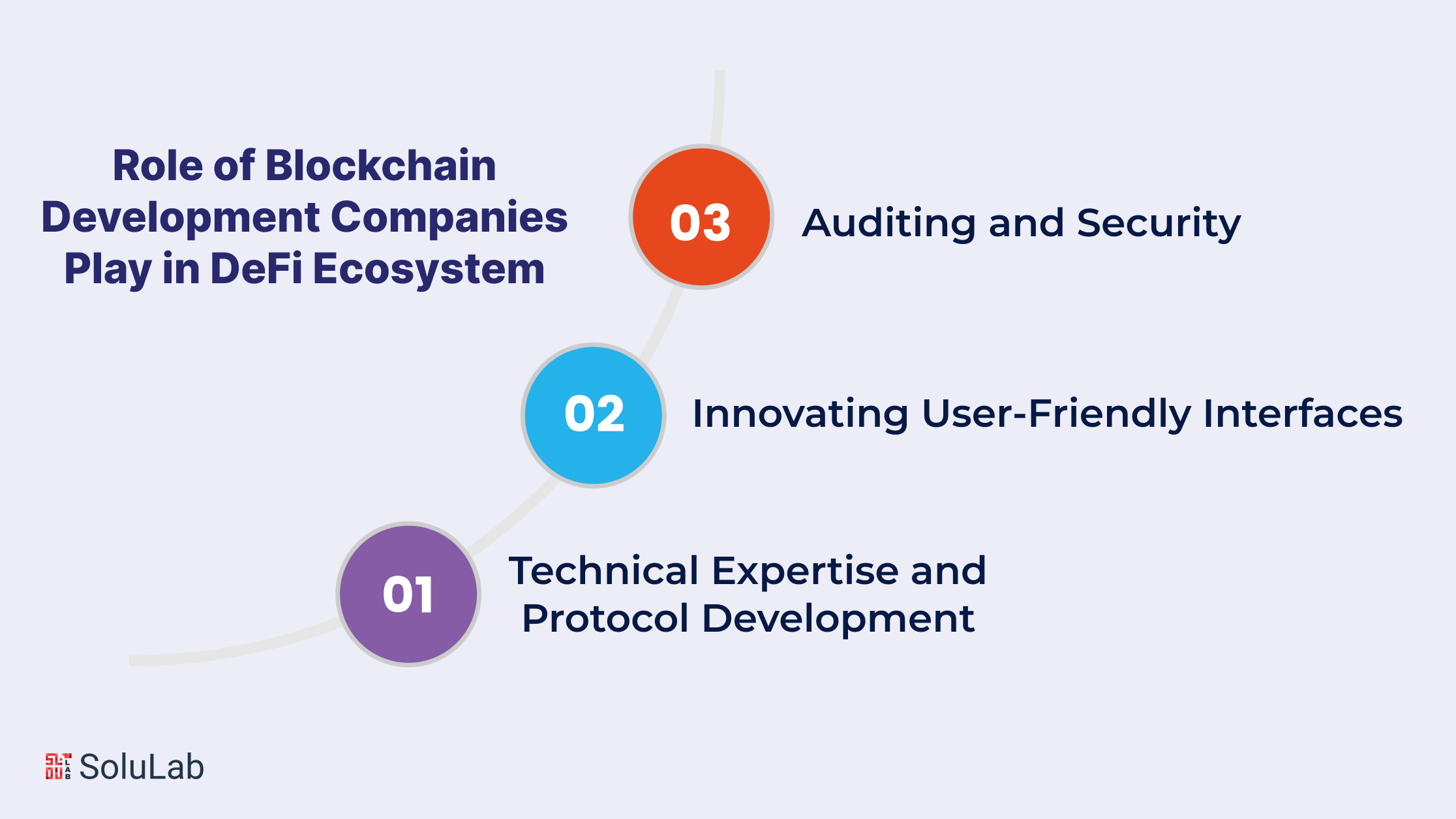 Role of Blockchain Development Companies Play in DeFi Ecosystem

03 Auditing and Security

02 Innovating User-Friendly Interfaces

01 Technical Expertise and Protocol Development

SoluLab